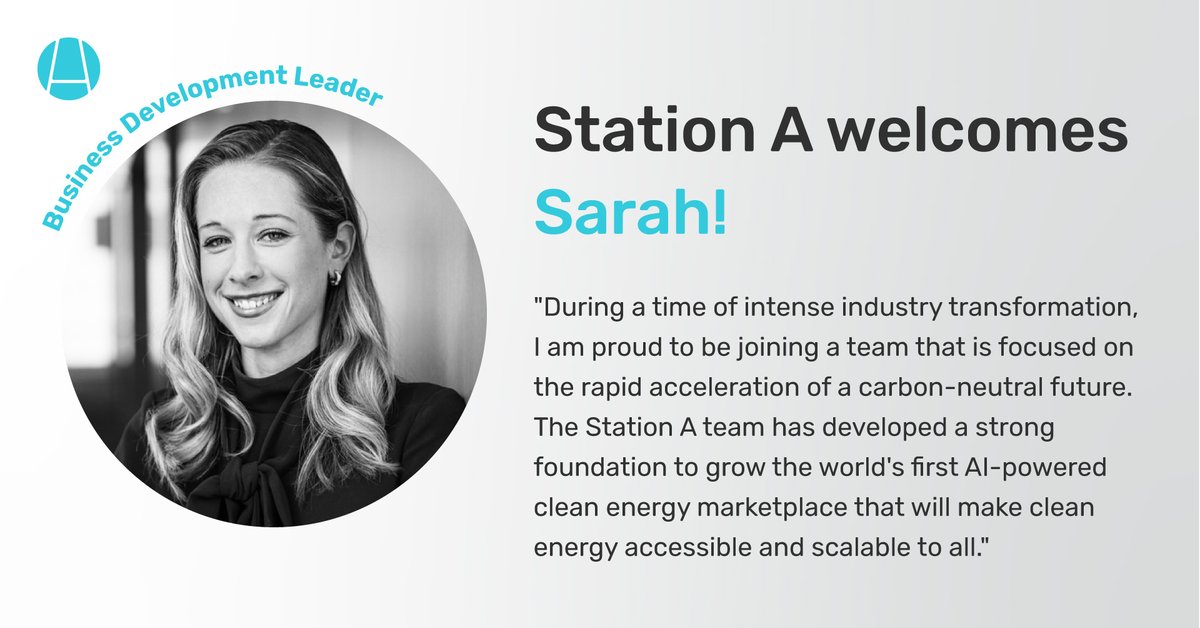 Business Development Leader

Station A welcomes Sarah!

"During a time of intense industry transformation, I am proud to be joining a team that is focused on the rapid acceleration of a carbon-neutral future. The Station A team has developed a strong foundation to grow the world's first AI-powered clean energy marketplace that will make clean energy accessible and scalable to all."